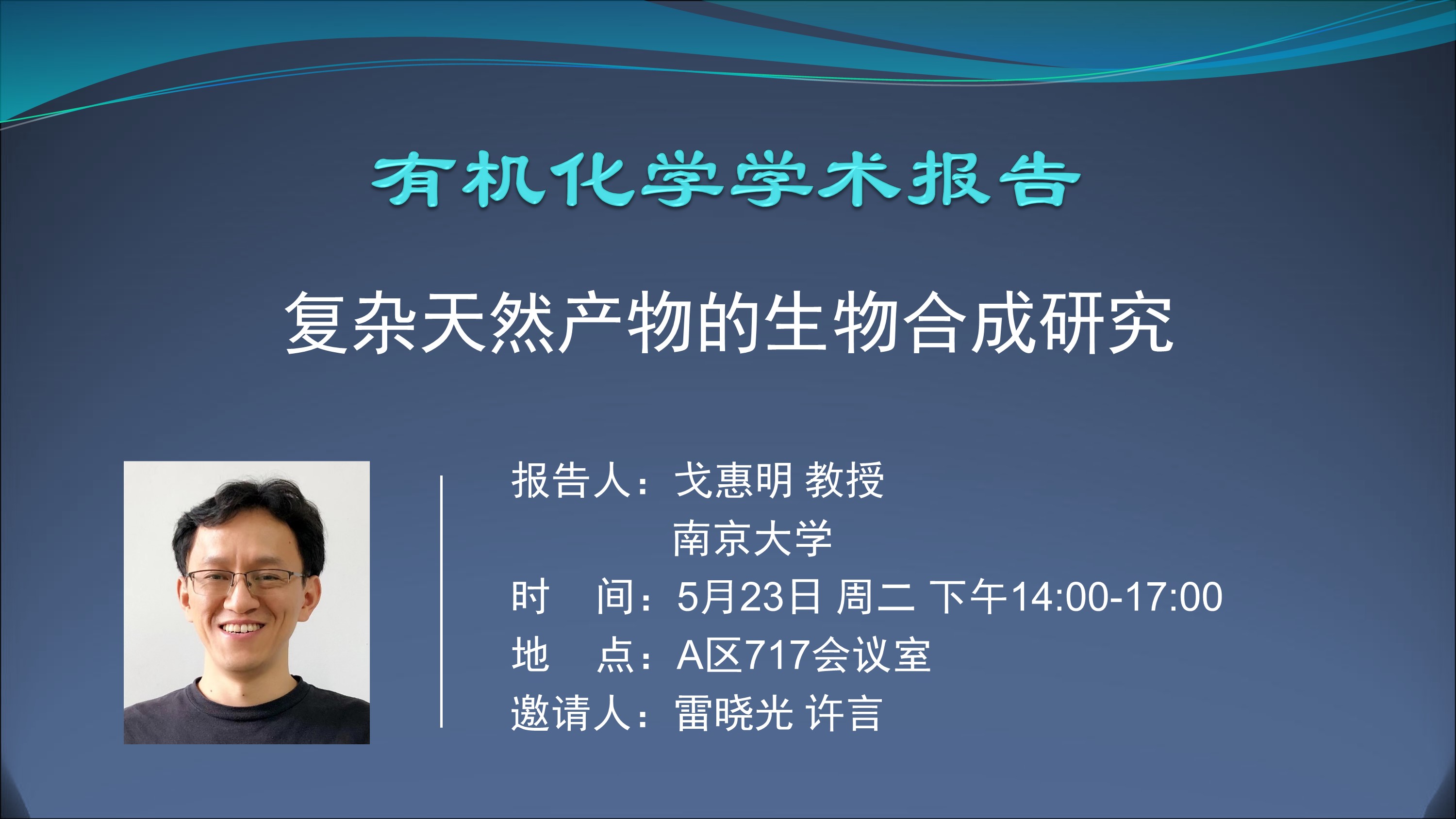 有机化学学术报告

复杂天然产物的生物合成研究

报告人：戈惠明 教授
南京大学
时　间：5月23日 周二 下午14:00-17:00
地　点：A区717会议室
邀请人：雷晓光 许言